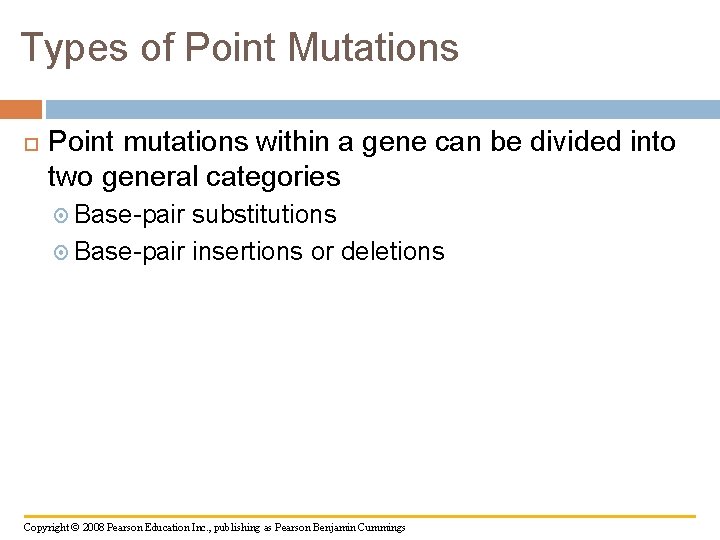 Types of Point Mutations

Point mutations within a gene can be divided into two general categories

Base-pair substitutions

Base-pair insertions or deletions

Copyright © 2008 Pearson Education Inc., publishing as Pearson Benjamin Cummings